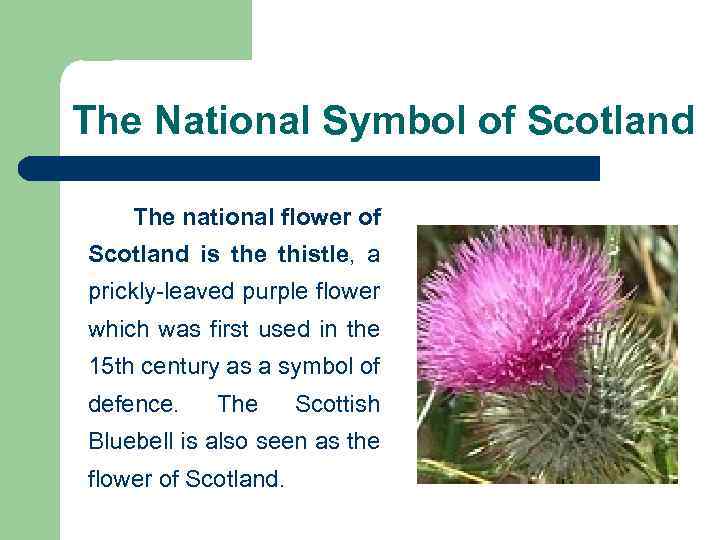 The National Symbol of Scotland

The national flower of Scotland is the thistle, a prickly-leaved purple flower which was first used in the 15th century as a symbol of defence. The Scottish Bluebell is also seen as the flower of Scotland.